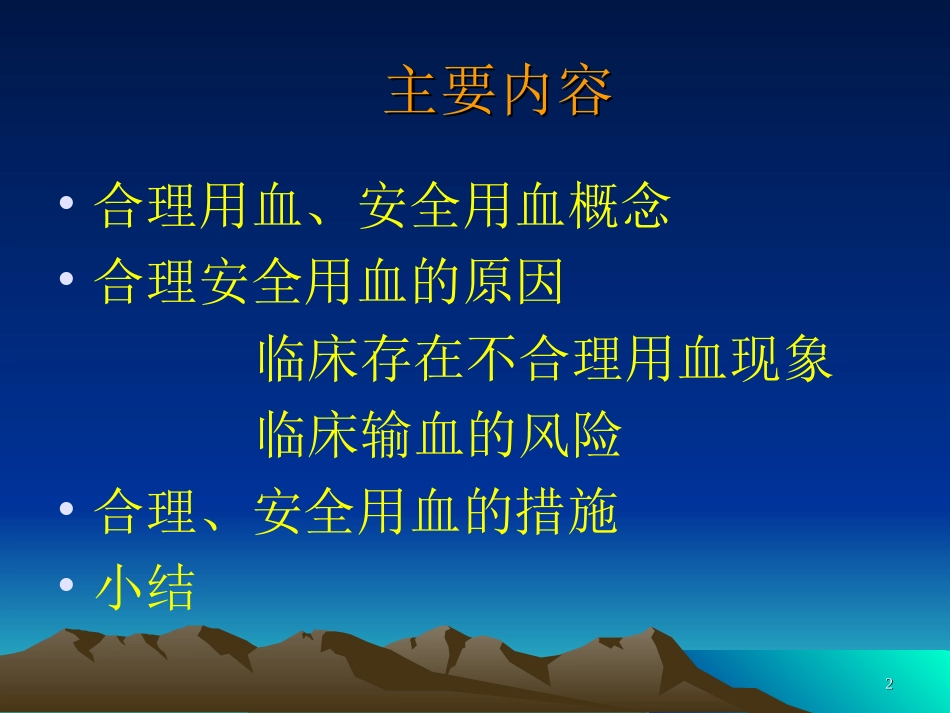 主要内容

• 合理用血、安全用血概念
• 合理安全用血的原因

临床存在不合理用血现象

临床输血的风险

• 合理、安全用血的措施
• 小结

2